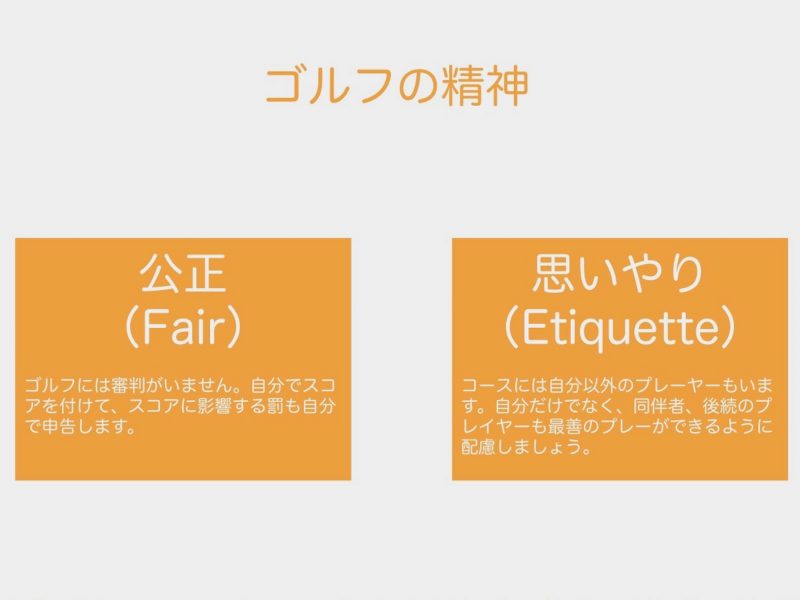 ゴルフの精神

公正
(Fair)

ゴルフには審判がいません。自分でスコアを付けて、スコアに影響する罰も自分で申告します。

思いやり
(Etiquette)

コースには自分以外のプレーヤーもいます。自分だけでなく、同伴者、後続のプレイヤーも最善のプレーができるように配慮しましょう。